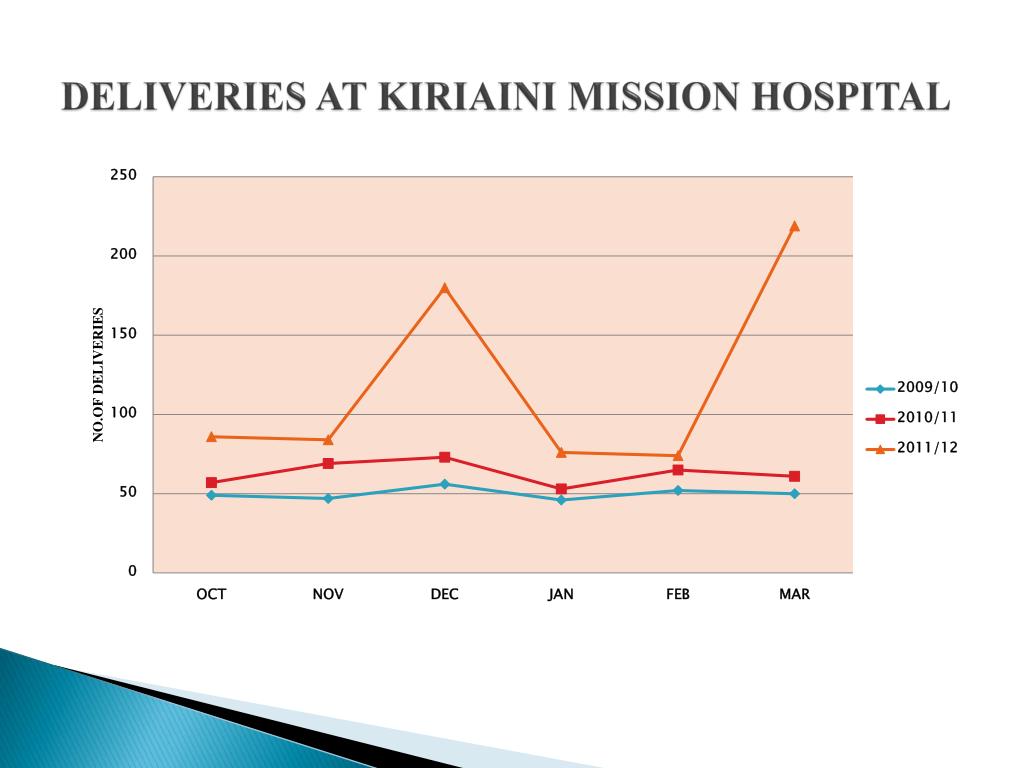 DELIVERIES AT KIRIAINI MISSION HOSPITAL

250
200
150
100
50
0

NO.OF DELIVERIES

OCT NOV DEC JAN FEB MAR

2009/10
2010/11
2011/12